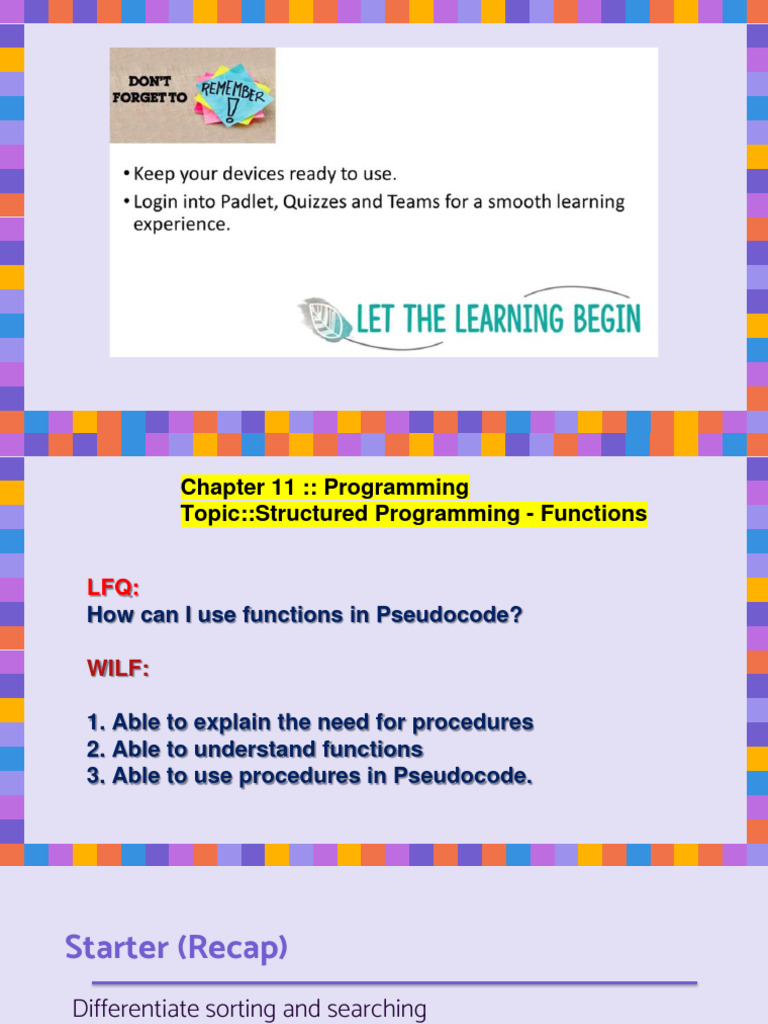 DON'T FORGET TO REMEMBER !

• Keep your devices ready to use.
• Login into Padlet, Quizzes and Teams for a smooth learning experience.

LET THE LEARNING BEGIN

Chapter 11 :: Programming
Topic::Structured Programming - Functions

LFQ:
How can I use functions in Pseudocode?

WILF:

1. Able to explain the need for procedures
2. Able to understand functions
3. Able to use procedures in Pseudocode.

Starter (Recap)

Differentiate sorting and searching